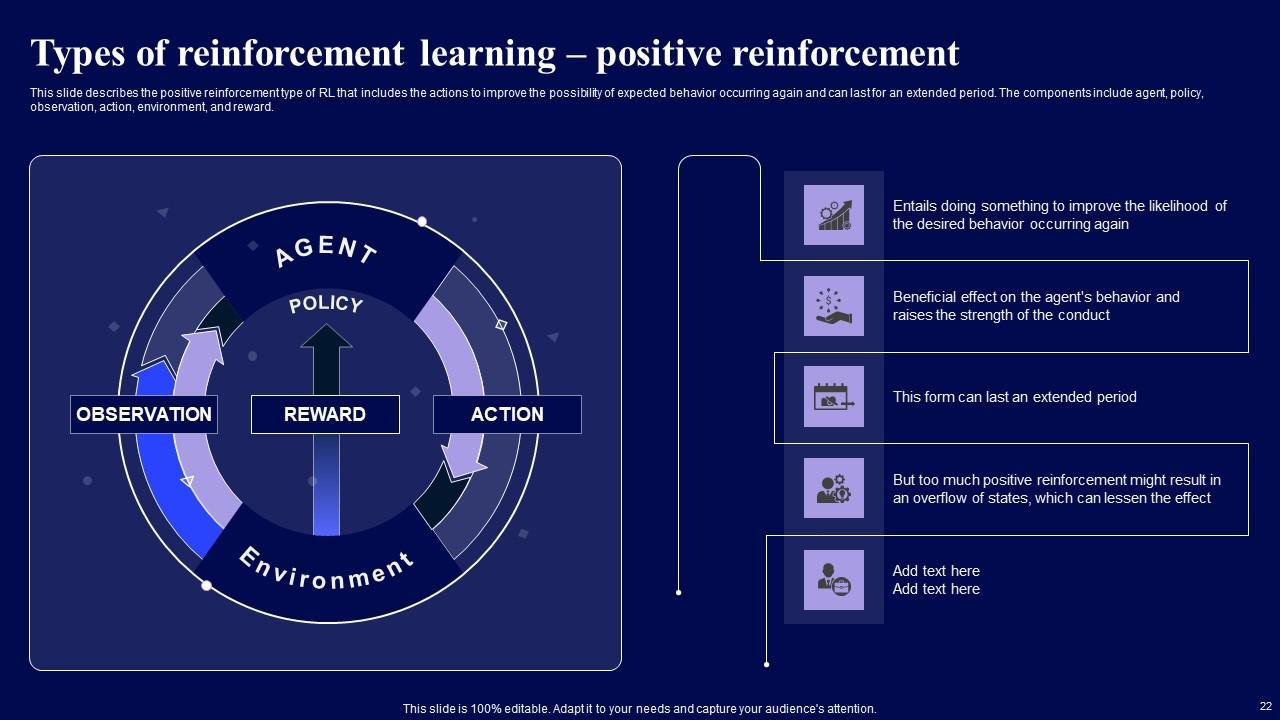 Types of reinforcement learning – positive reinforcement

This slide describes the positive reinforcement type of RL that includes the actions to improve the possibility of expected behavior occurring again and can last for an extended period. The components include agent, policy, observation, action, environment, and reward.

AGENT

POLICY

OBSERVATION

REWARD

ACTION

Environment

Entails doing something to improve the likelihood of the desired behavior occurring again

Beneficial effect on the agent's behavior and raises the strength of the conduct

This form can last an extended period

But too much positive reinforcement might result in an overflow of states, which can lessen the effect

Add text here
Add text here

This slide is 100% editable. Adapt it to your needs and capture your audience's attention.

22